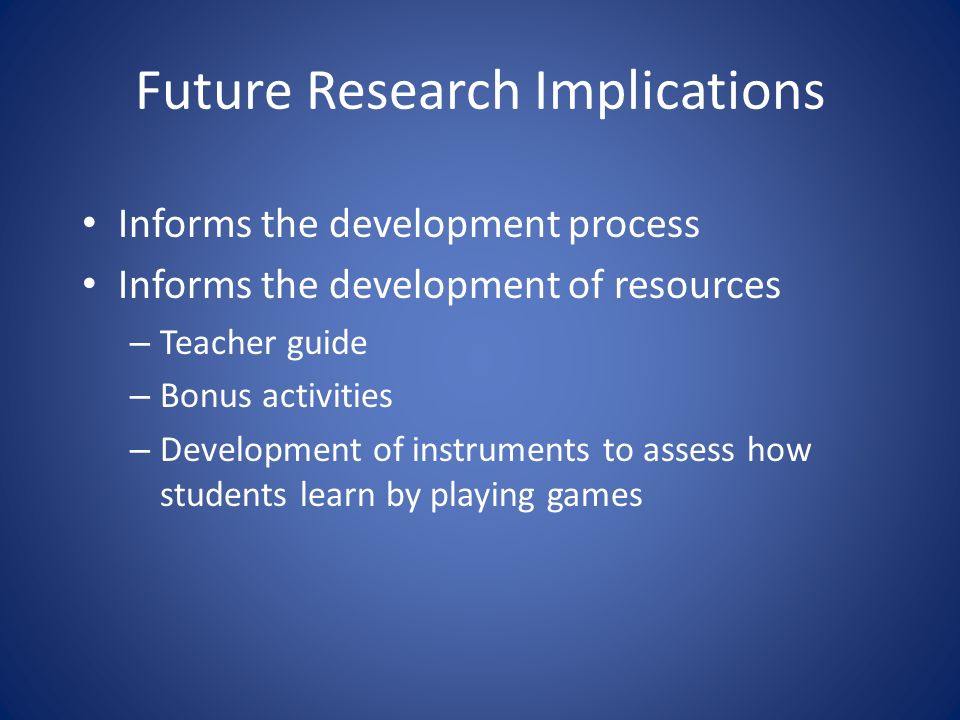 Future Research Implications

• Informs the development process
• Informs the development of resources
– Teacher guide
– Bonus activities
– Development of instruments to assess how students learn by playing games